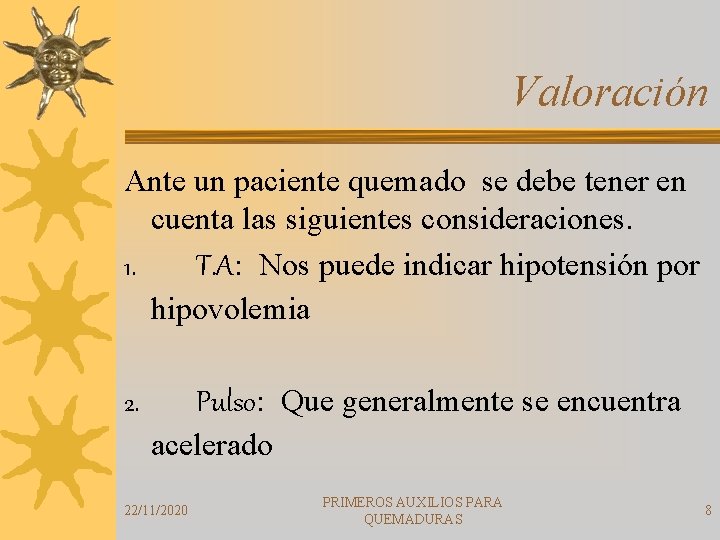 Valoración

Ante un paciente quemado se debe tener en cuenta las siguientes consideraciones.

1. T.A: Nos puede indicar hipotensión por hipovolemia

2. Pulso: Que generalmente se encuentra acelerado

22/11/2020

PRIMEROS AUXILIOS PARA QUEMADURAS

8